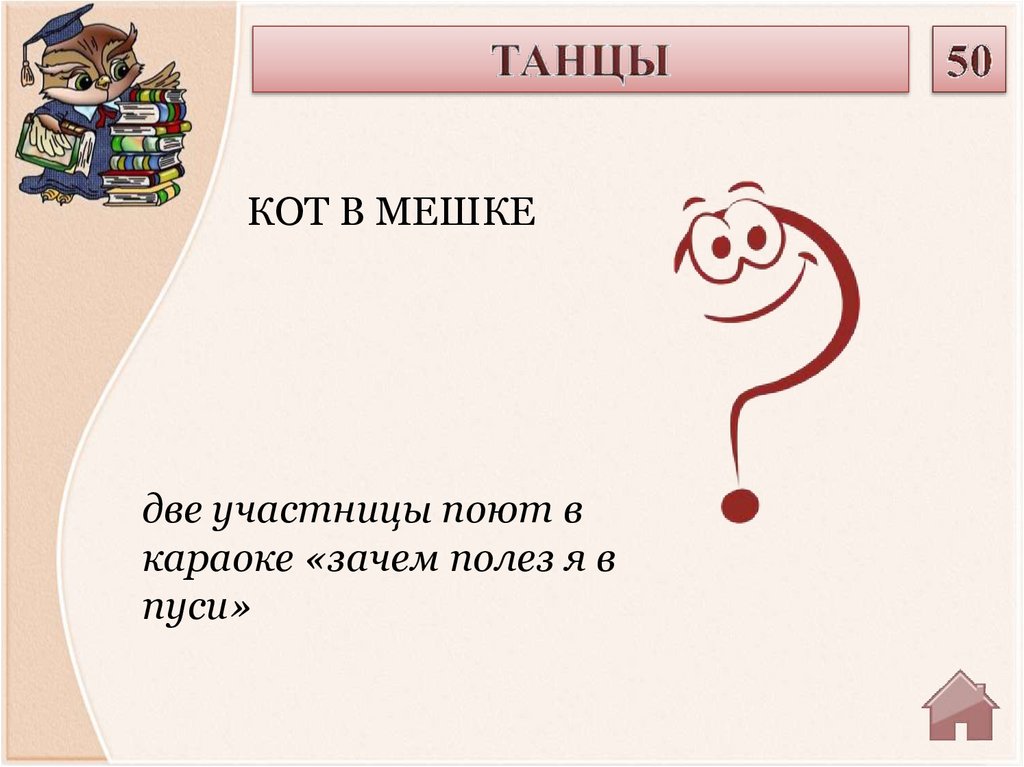 ТАНЦЫ

50

КОТ В МЕШКЕ

две участницы поют в караоке «зачем полез я в пуси»